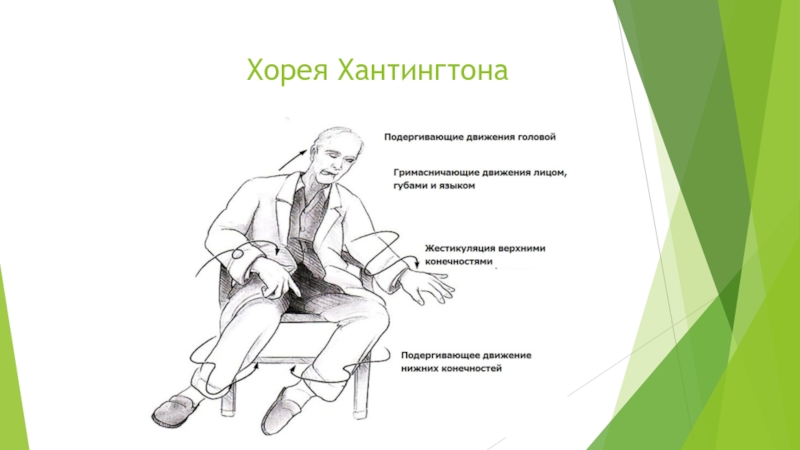 Хорея Хантингтона

Подергивающие движения головой

Гримасничающие движения лицом, губами и языком

Жестикуляция верхними конечностями

Подергивающее движение нижних конечностей